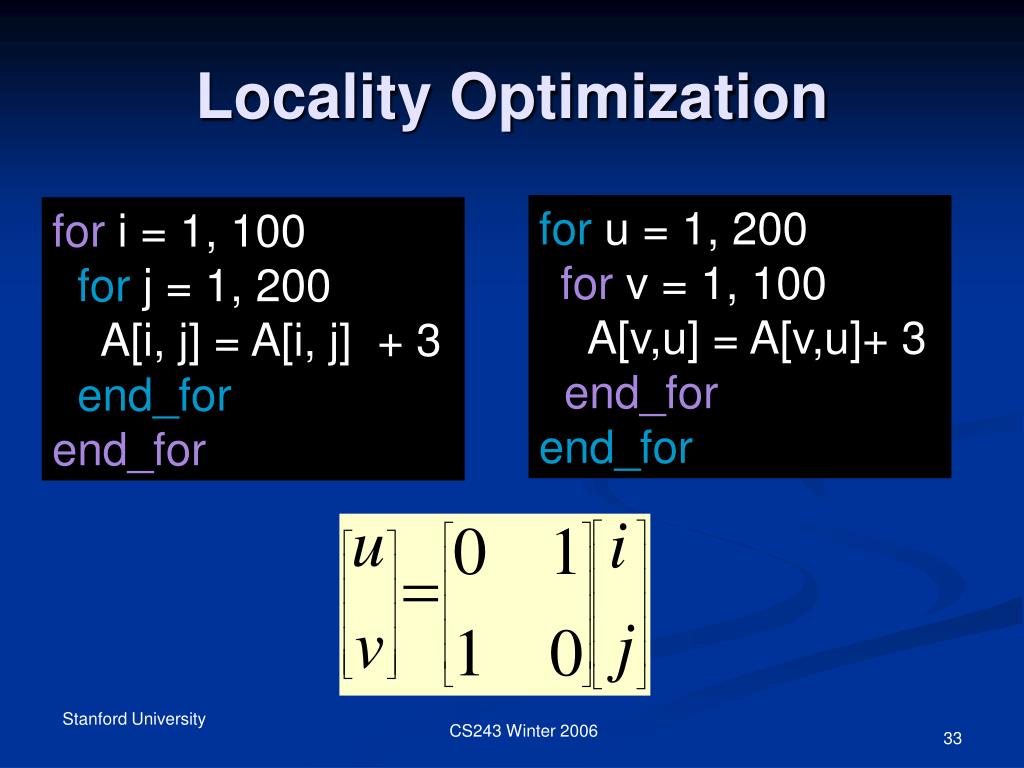 Locality Optimization

for i = 1, 100
for j = 1, 200
A[i, j] = A[i, j] + 3
end_for
end_for

for u = 1, 200
for v = 1, 100
A[v,u] = A[v,u]+ 3
end_for
end_for

$\begin{bmatrix} u \\ v \end{bmatrix} = \begin{bmatrix} 0 & 1 \\ 1 & 0 \end{bmatrix} \begin{bmatrix} i \\ j \end{bmatrix}$

Stanford University

CS243 Winter 2006

33